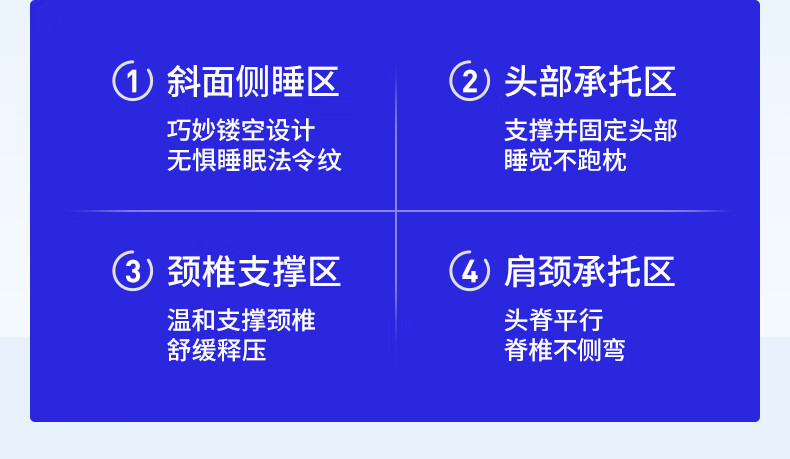 ① 斜面侧睡区
巧妙镂空设计
无惧睡眠法令纹

② 头部承托区
支撑并固定头部
睡觉不跑枕

③ 颈椎支撑区
温和支撑颈椎
舒缓释压

④ 肩颈承托区
头脊平行
脊椎不侧弯